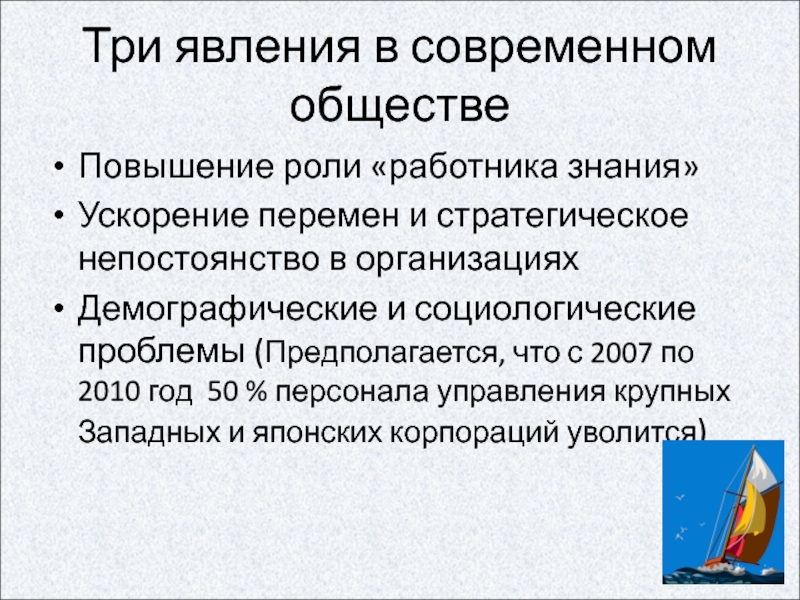 Три явления в современном обществе

• Повышение роли «работника знания»
• Ускорение перемен и стратегическое непостоянство в организациях
• Демографические и социологические проблемы (Предполагается, что с 2007 по 2010 год 50 % персонала управления крупных Западных и японских корпораций уволится)